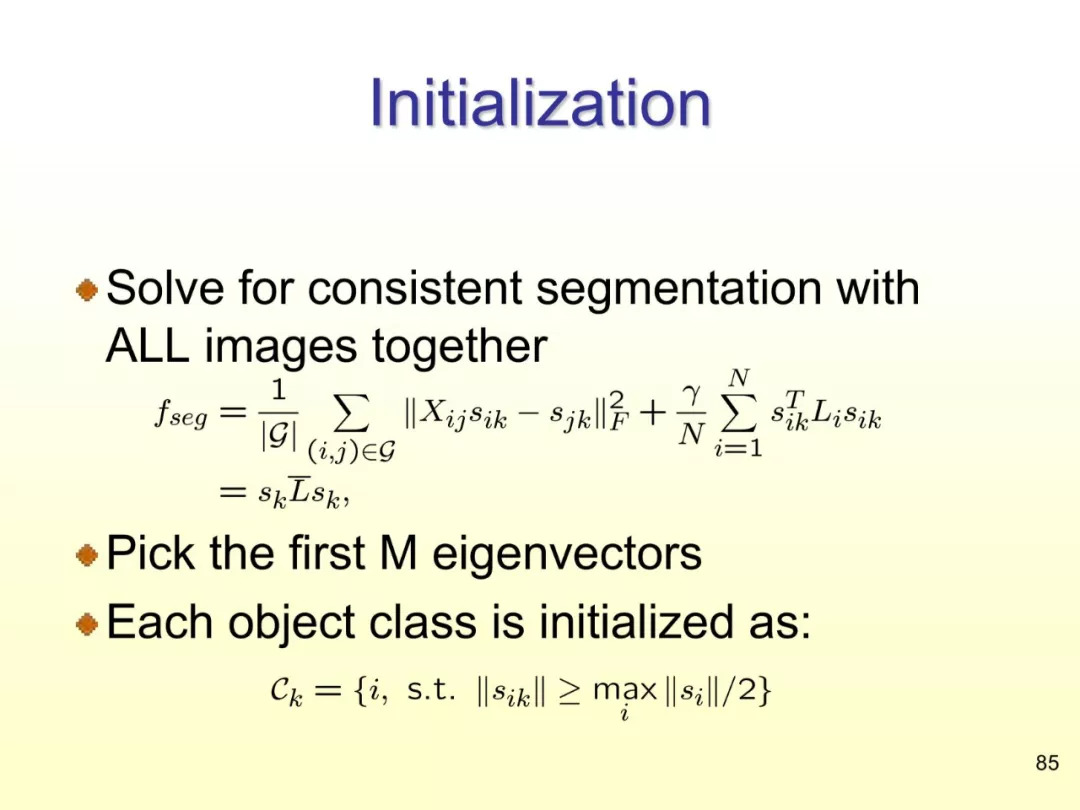 Initialization

Solve for consistent segmentation with ALL images together

$f_{seg} = \frac{1}{|\mathcal{G}|} \sum_{(i,j)\in\mathcal{G}} \|X_{ij}s_{ik} - s_{jk}\|_F^2 + \frac{\gamma}{N} \sum_{i=1}^{N} s_{ik}^T L_i s_{ik}$
$= s_k \overline{L} s_k,$

Pick the first M eigenvectors

Each object class is initialized as:

$\mathcal{C}_k = \{i, \text{ s.t. } \|s_{ik}\| \geq \max_i \|s_i\|/2\}$

85